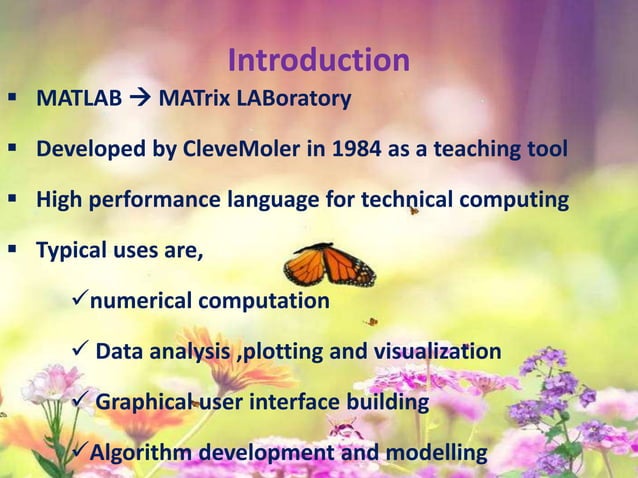 Introduction

▪ MATLAB → MATrix LABoratory

▪ Developed by CleveMoler in 1984 as a teaching tool

▪ High performance language for technical computing

▪ Typical uses are,

✓numerical computation

✓ Data analysis ,plotting and visualization

✓ Graphical user interface building

✓Algorithm development and modelling